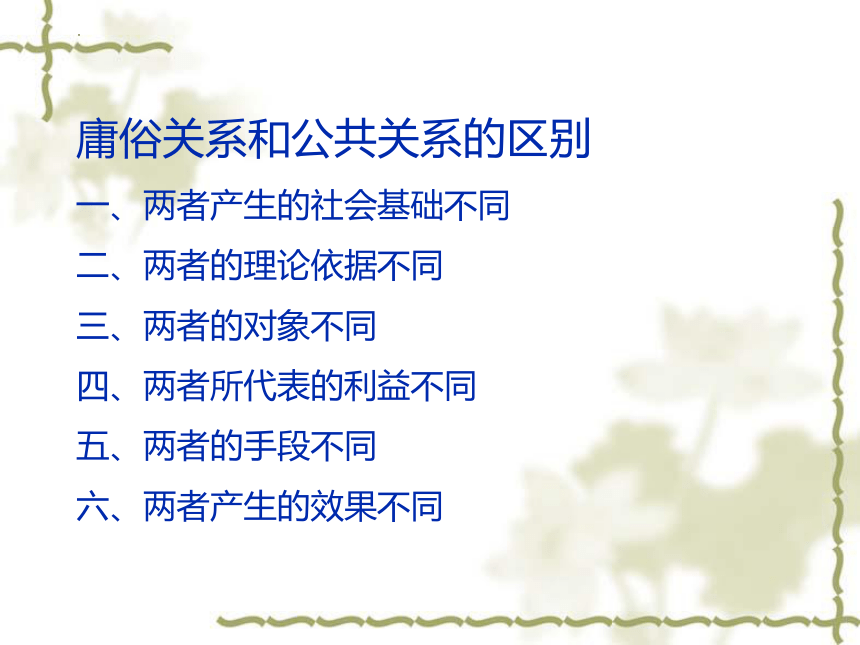 庸俗关系和公共关系的区别

一、两者产生的社会基础不同

二、两者的理论依据不同

三、两者的对象不同

四、两者所代表的利益不同

五、两者的手段不同

六、两者产生的效果不同